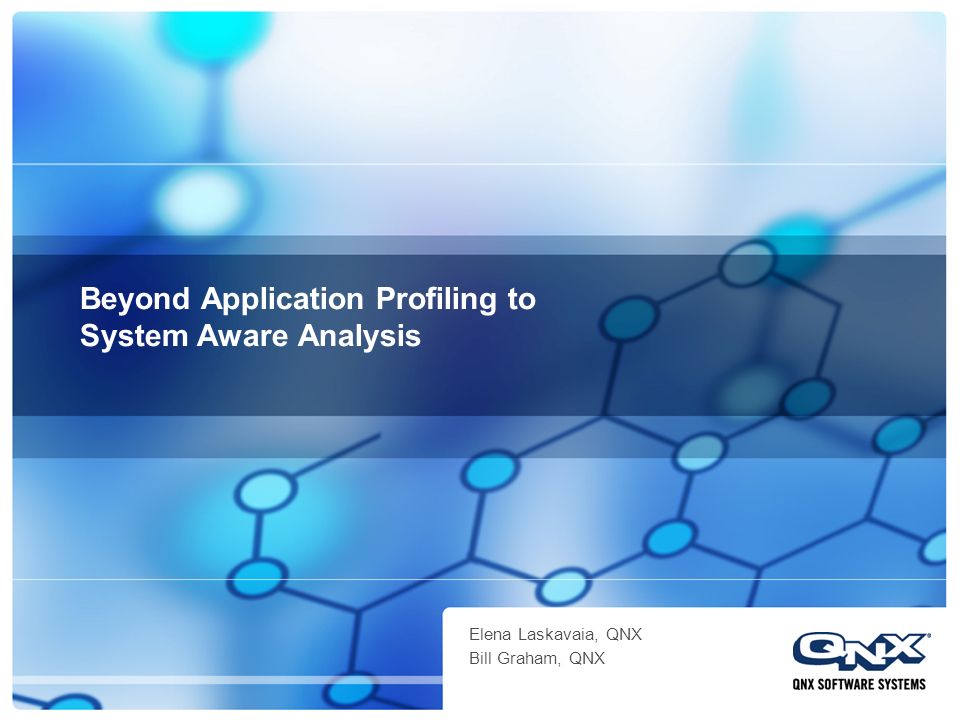 Beyond Application Profiling to System Aware Analysis

Elena Laskavaia, QNX
Bill Graham, QNX

QNX®
QNX SOFTWARE SYSTEMS